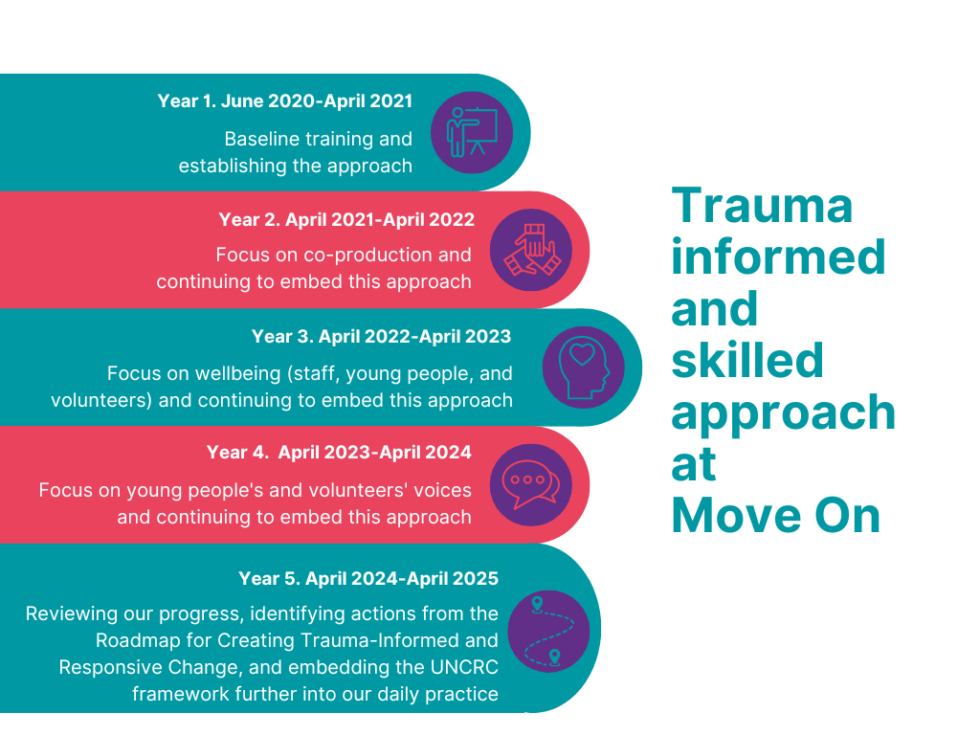 Year 1. June 2020-April 2021

Baseline training and establishing the approach

Year 2. April 2021-April 2022

Focus on co-production and continuing to embed this approach

Year 3. April 2022-April 2023

Focus on wellbeing (staff, young people, and volunteers) and continuing to embed this approach

Year 4. April 2023-April 2024

Focus on young people's and volunteers' voices and continuing to embed this approach

Year 5. April 2024-April 2025

Reviewing our progress, identifying actions from the Roadmap for Creating Trauma-Informed and Responsive Change, and embedding the UNCRC framework further into our daily practice

Trauma informed and skilled approach at Move On